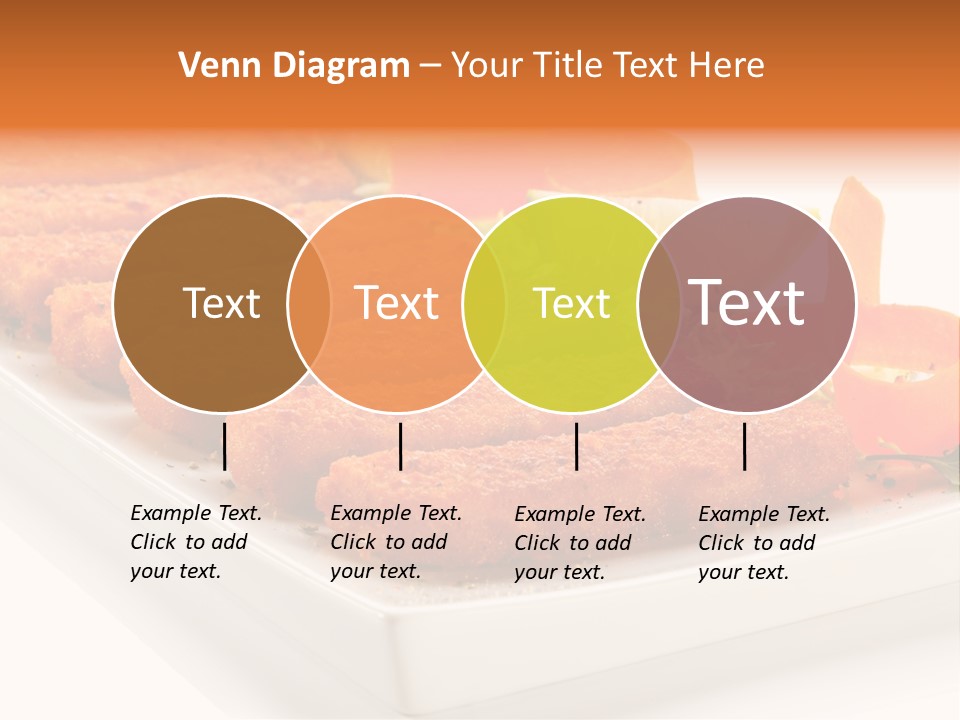 Venn Diagram – Your Title Text Here

Text

Text

Text

Text

Example Text. Click to add your text.

Example Text. Click to add your text.

Example Text. Click to add your text.

Example Text. Click to add your text.